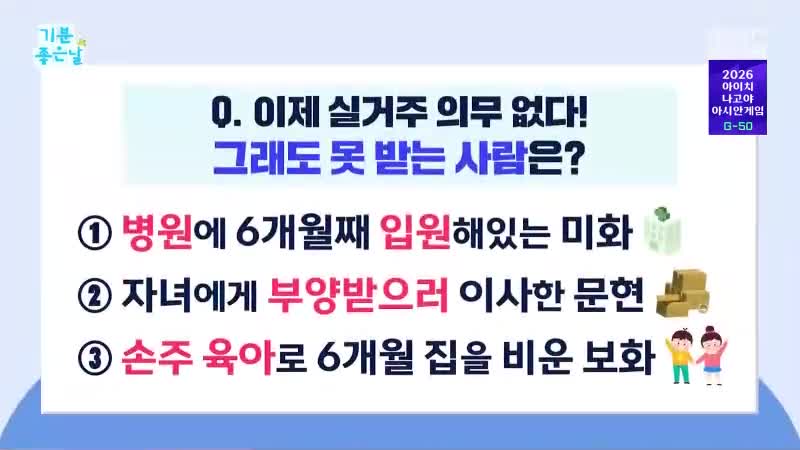 기분 좋은날

2026 아이치 나고야 아시안게임 G-50

Q. 이제 실거주 의무 없다!
그래도 못 받는 사람은?

① 병원에 6개월째 입원해있는 미화
② 자녀에게 부양받으러 이사한 문현
③ 손주 육아로 6개월 집을 비운 보화